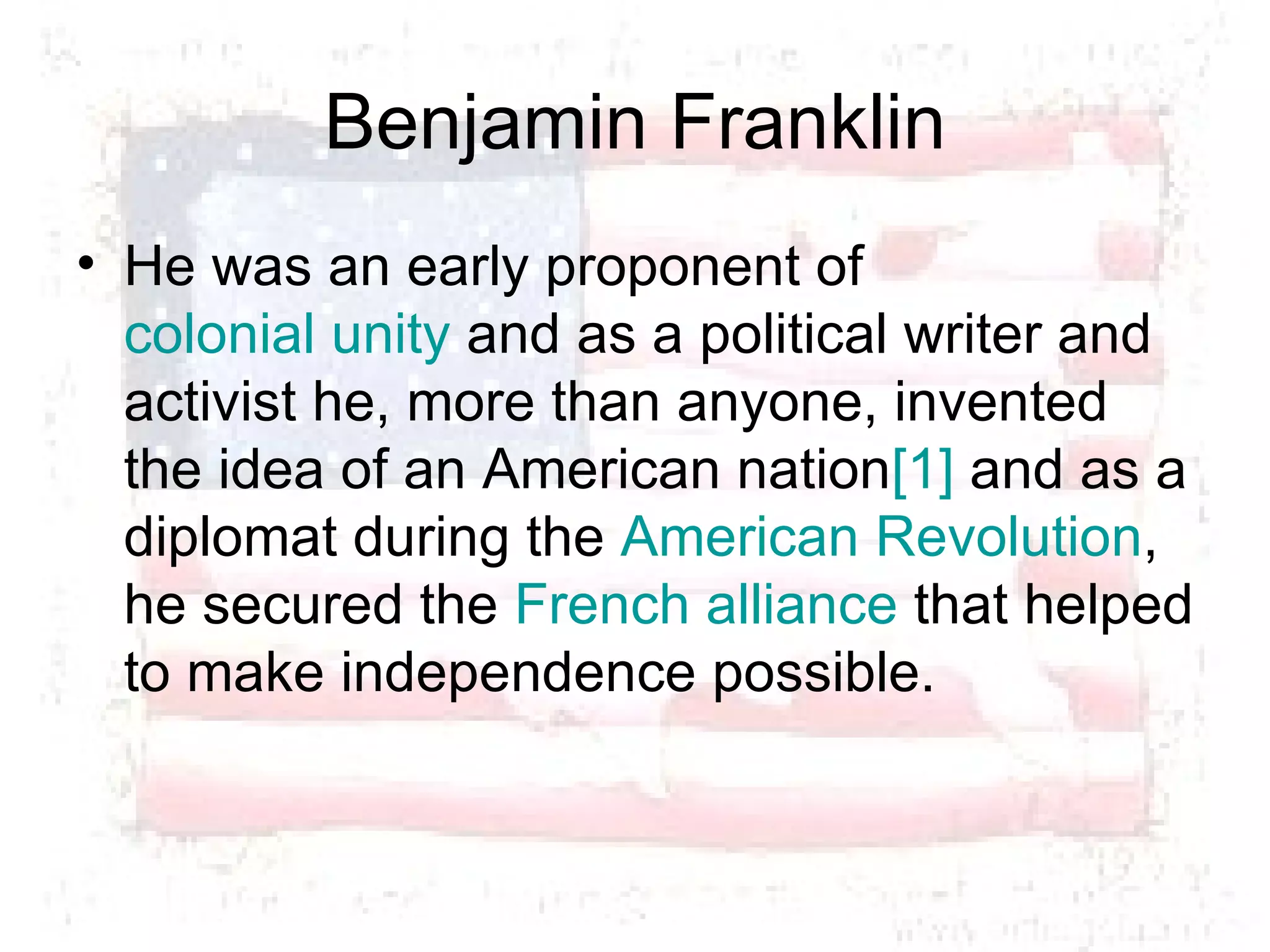 Benjamin Franklin

• He was an early proponent of colonial unity and as a political writer and activist he, more than anyone, invented the idea of an American nation[1] and as a diplomat during the American Revolution, he secured the French alliance that helped to make independence possible.